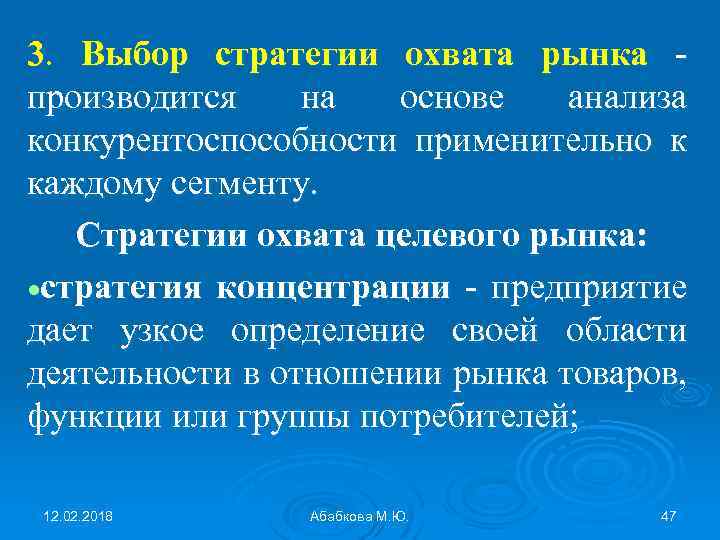 3. Выбор стратегии охвата рынка - производится на основе анализа конкурентоспособности применительно к каждому сегменту.

Стратегии охвата целевого рынка:

•стратегия концентрации - предприятие дает узкое определение своей области деятельности в отношении рынка товаров, функции или группы потребителей;

12.02.2018 Абабкова М.Ю. 47